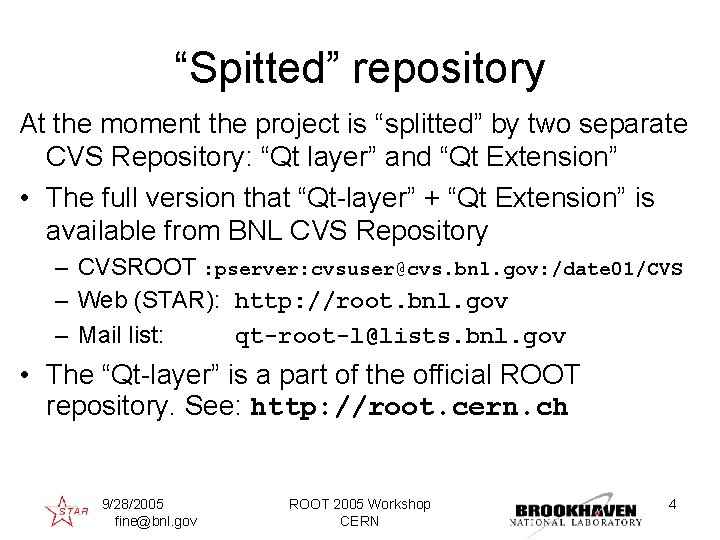 “Spitted” repository

At the moment the project is “splitted” by two separate CVS Repository: “Qt layer” and “Qt Extension”

• The full version that “Qt-layer” + “Qt Extension” is available from BNL CVS Repository
 – CVSROOT :pserver:cvsuser@cvs.bnl.gov:/date01/CVS
 – Web (STAR): http://root.bnl.gov
 – Mail list: qt-root-l@lists.bnl.gov

• The “Qt-layer” is a part of the official ROOT repository. See: http://root.cern.ch

STAR 9/28/2005 fine@bnl.gov

ROOT 2005 Workshop CERN

BROOKHAVEN NATIONAL LABORATORY

4